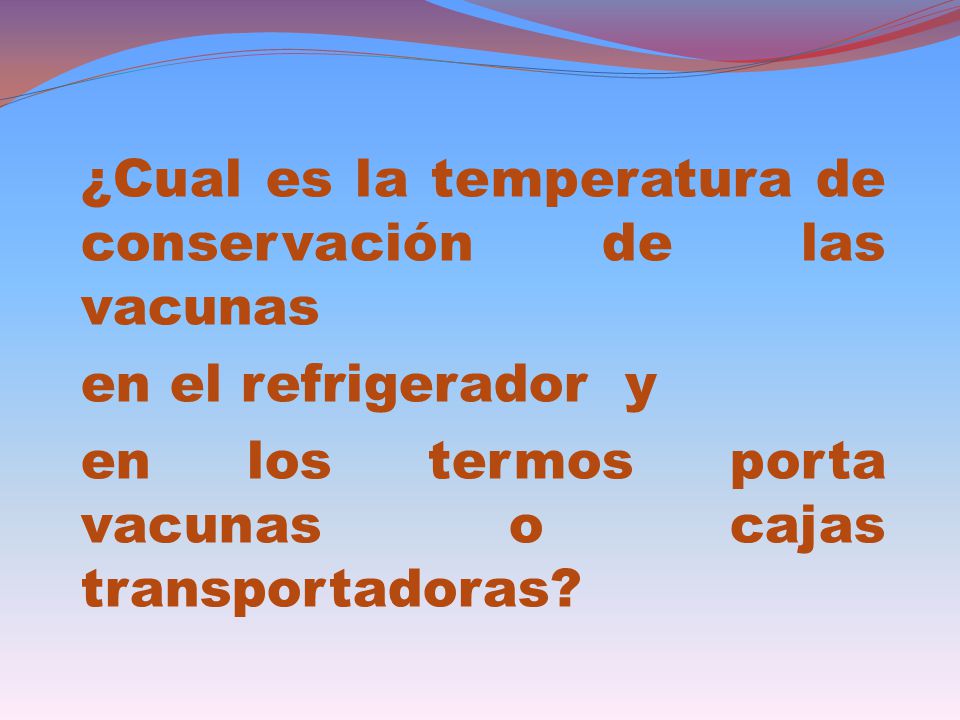 ¿Cual es la temperatura de conservación de las vacunas

en el refrigerador y

en los termos porta vacunas o cajas transportadoras?